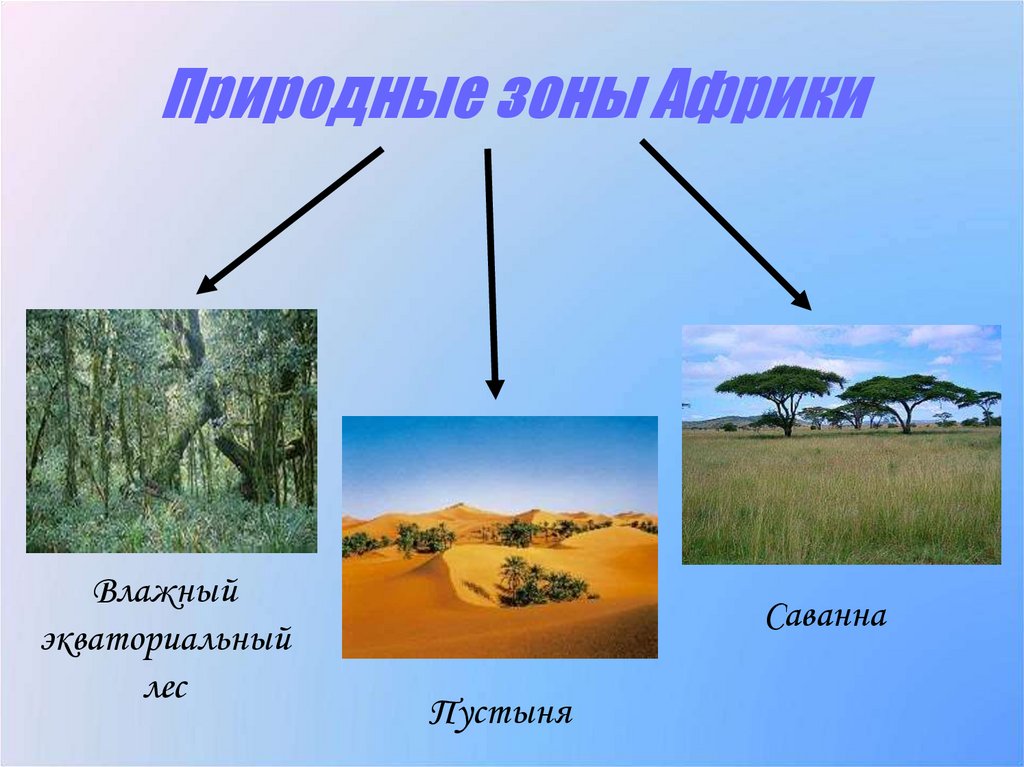 Природные зоны Африки

Влажный экваториальный лес

Пустыня

Саванна